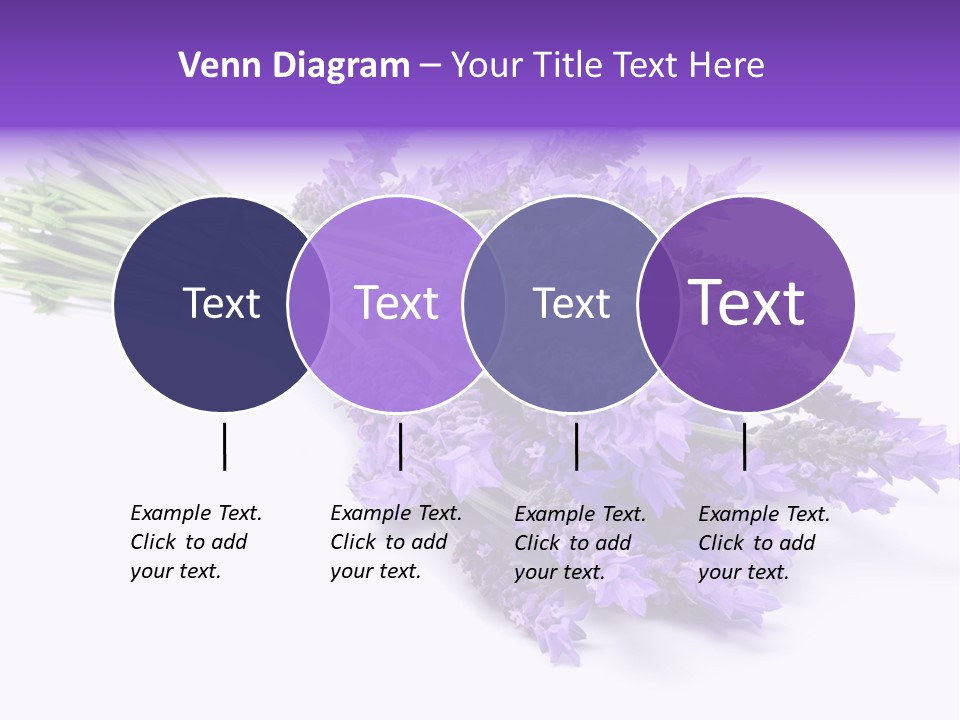 Venn Diagram – Your Title Text Here

Text

Text

Text

Text

Example Text. Click to add your text.

Example Text. Click to add your text.

Example Text. Click to add your text.

Example Text. Click to add your text.